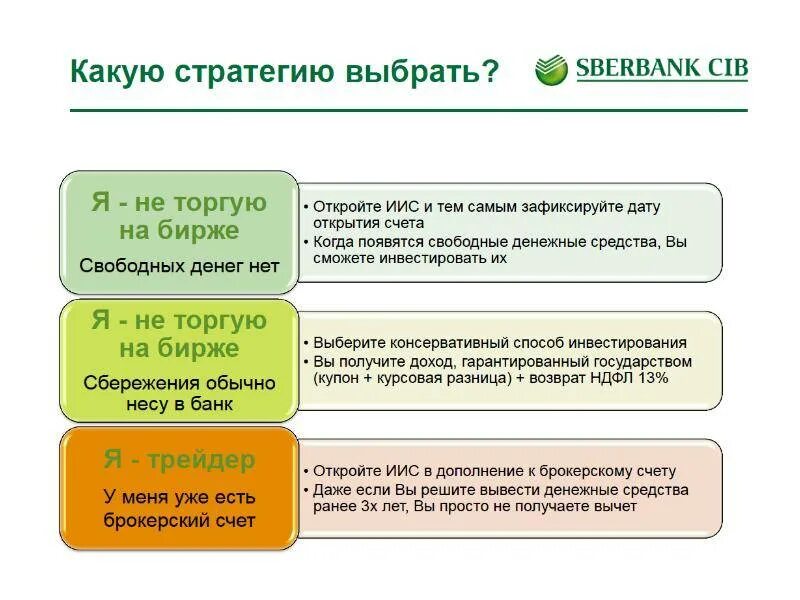 Какую стратегию выбрать?

SBERBANK CIB

Я - не торгую на бирже

Свободных денег нет

• Откройте ИИС и тем самым зафиксируйте дату открытия счета
• Когда появятся свободные денежные средства, Вы сможете инвестировать их

Я - не торгую на бирже

Сбережения обычно несу в банк

• Выберите консервативный способ инвестирования
• Вы получите доход, гарантированный государством (купон + курсовая разница) + возврат НДФЛ 13%

Я - трейдер

У меня уже есть брокерский счет

• Откройте ИИС в дополнение к брокерскому счету
• Даже если Вы решите вывести денежные средства ранее 3х лет, Вы просто не получаете вычет